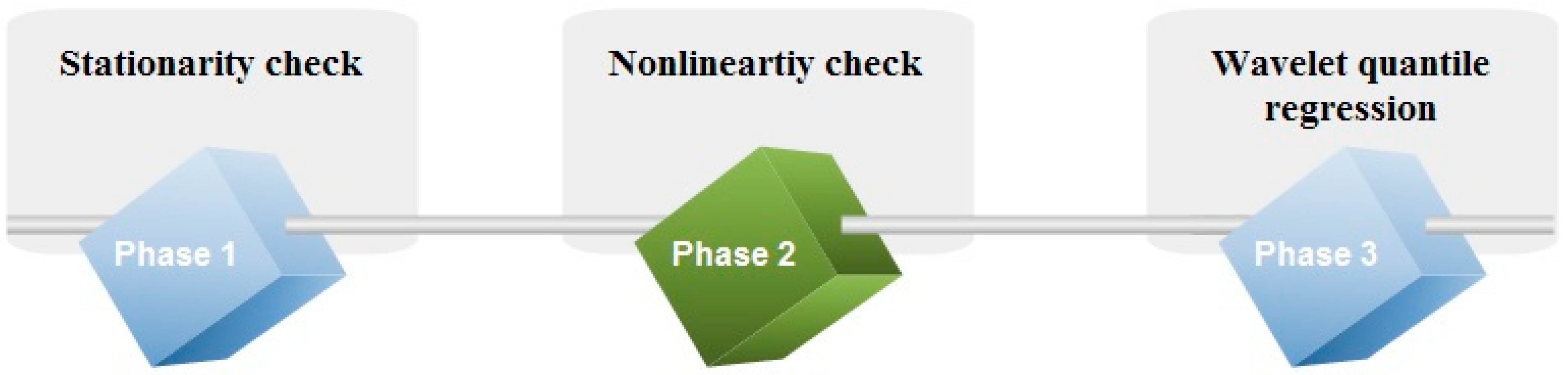 Stationarity check

Phase 1

Nonlineartiy check

Phase 2

Wavelet quantile regression

Phase 3